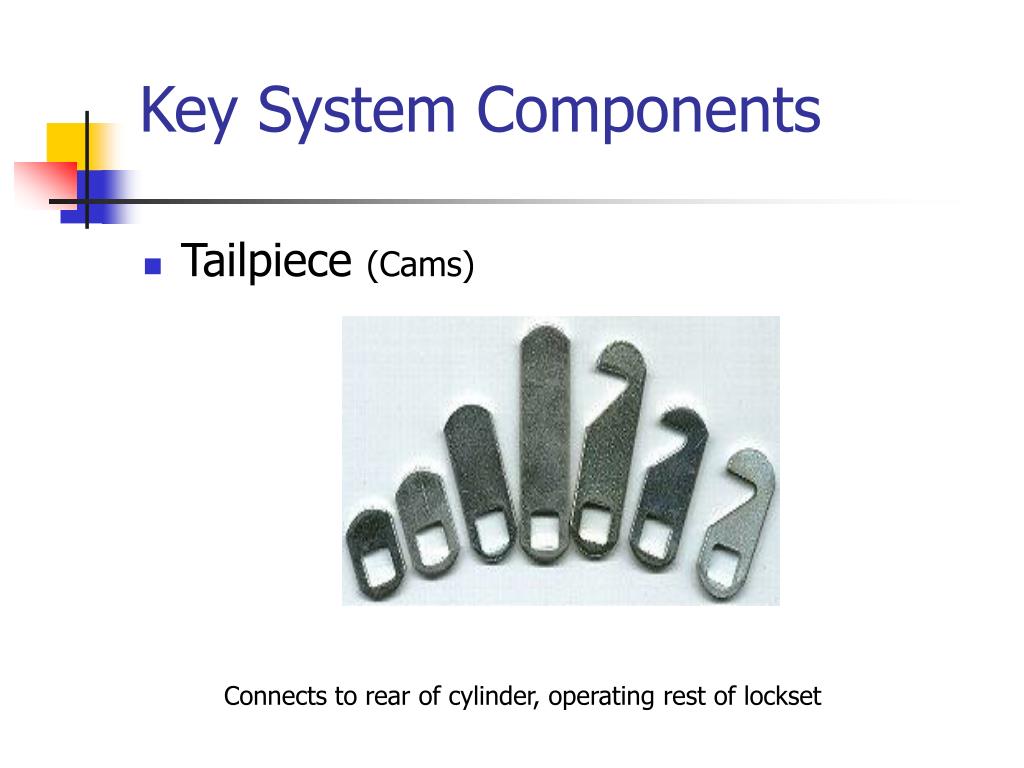 Key System Components

Tailpiece (Cams)

Connects to rear of cylinder, operating rest of lockset